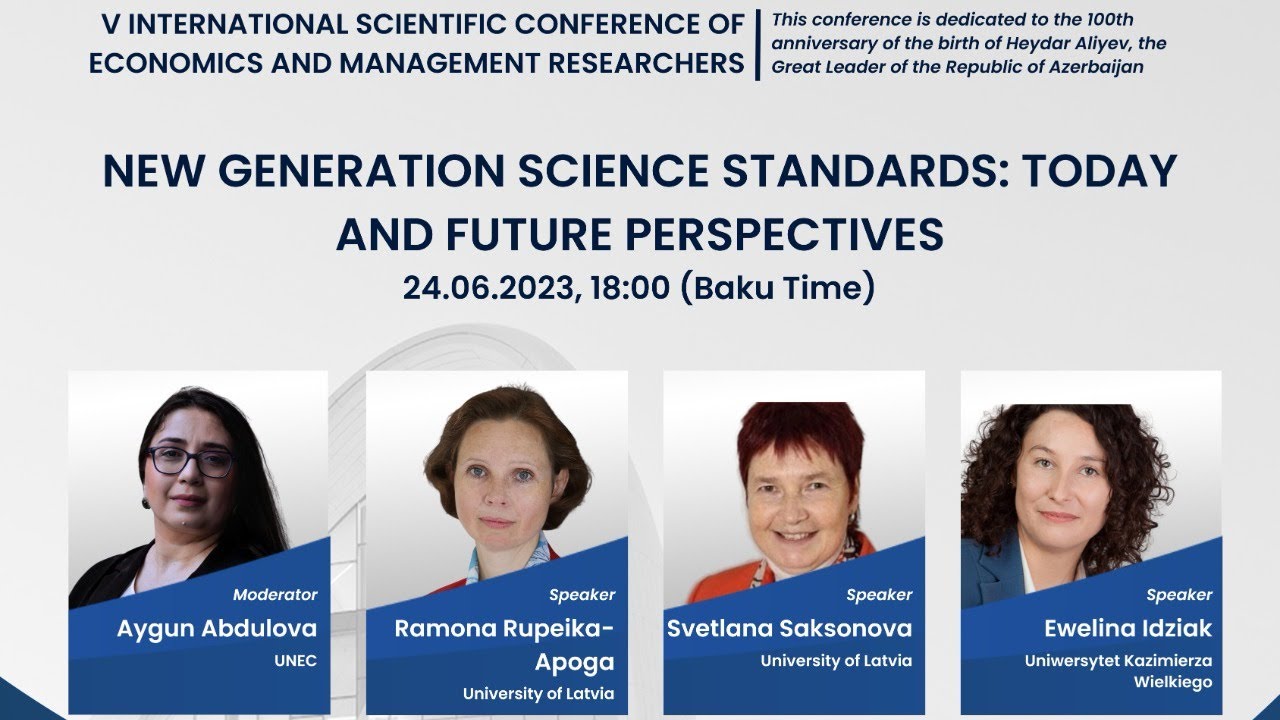 V INTERNATIONAL SCIENTIFIC CONFERENCE OF ECONOMICS AND MANAGEMENT RESEARCHERS

This conference is dedicated to the 100th anniversary of the birth of Heydar Aliyev, the Great Leader of the Republic of Azerbaijan

NEW GENERATION SCIENCE STANDARDS: TODAY AND FUTURE PERSPECTIVES

24.06.2023, 18:00 (Baku Time)

Moderator
Aygun Abdulova
UNEC

Speaker
Ramona Rupeika-Apoga
University of Latvia

Speaker
Svetlana Saksonova
University of Latvia

Speaker
Ewelina Idziak
Uniwersytet Kazimierza Wielkiego